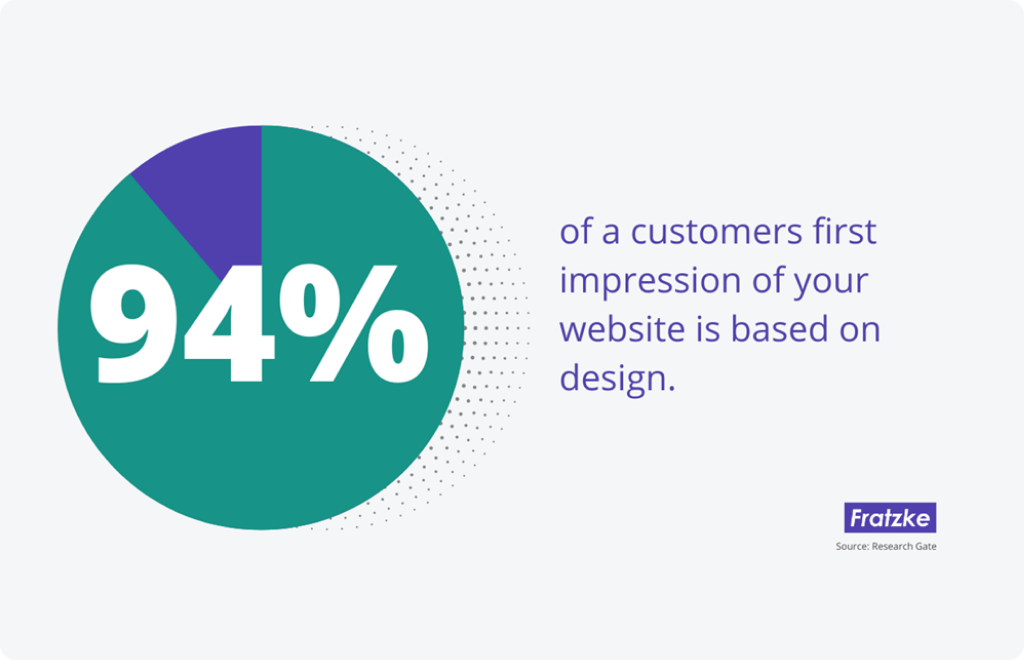 94%

of a customers first impression of your website is based on design.

Fratzke

Source: Research Gate